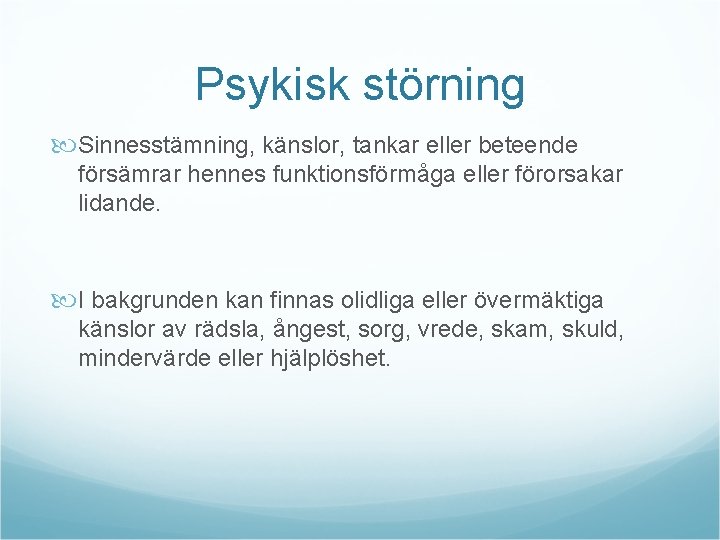 Psykisk störning

Sinnesstämning, känslor, tankar eller beteende försämrar hennes funktionsförmåga eller förorsakar lidande.

I bakgrunden kan finnas olidliga eller övermäktiga känslor av rädsla, ångest, sorg, vrede, skam, skuld, mindervärde eller hjälplöshet.